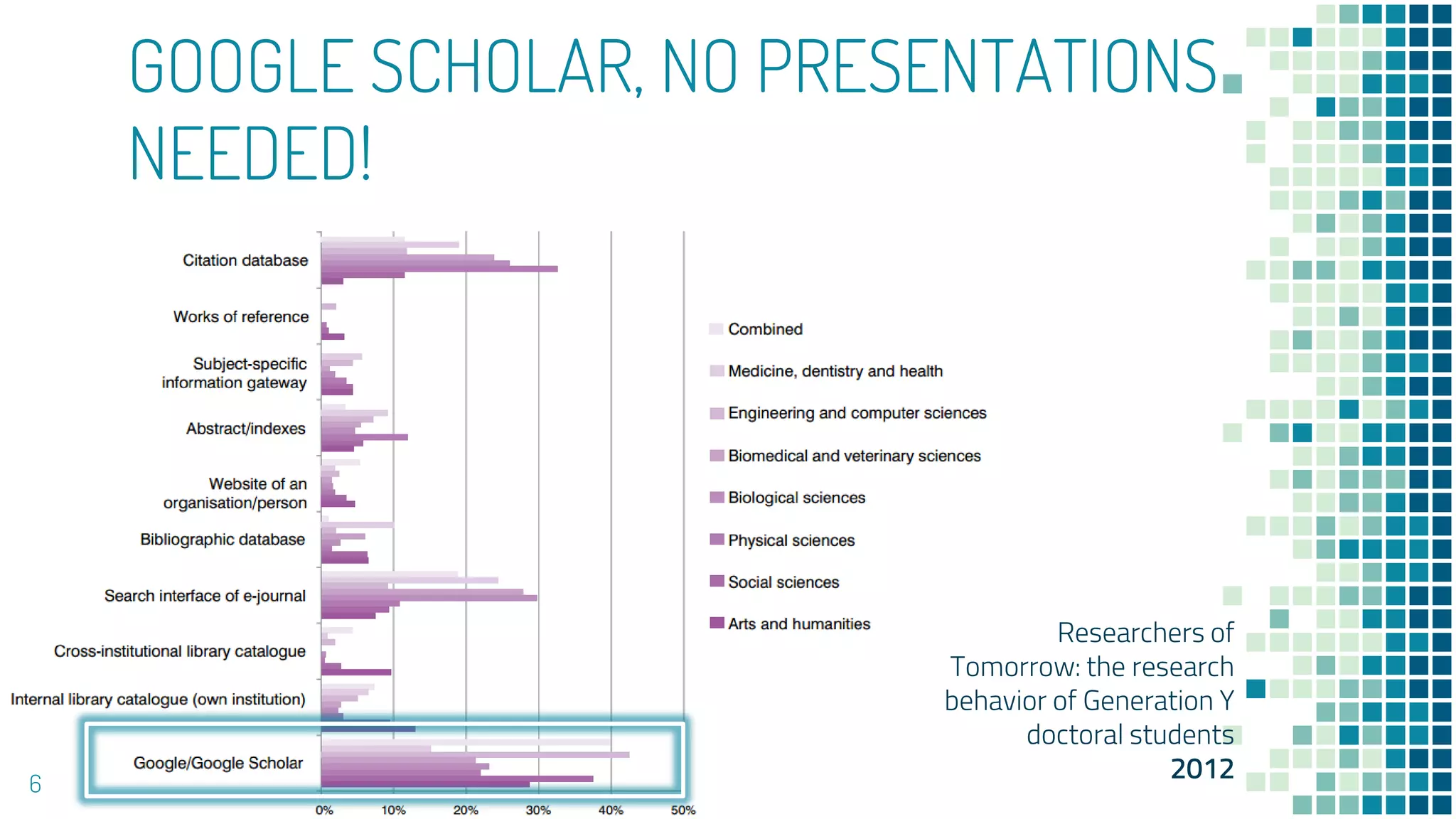 GOOGLE SCHOLAR, NO PRESENTATIONS NEEDED!

Citation database

Works of reference

Subject-specific information gateway

Abstract/indexes

Website of an organisation/person

Bibliographic database

Search interface of e-journal

Cross-institutional library catalogue

Internal library catalogue (own institution)

Google/Google Scholar

0%
10%
20%
30%
40%
50%

Combined
Medicine, dentistry and health
Engineering and computer sciences
Biomedical and veterinary sciences
Biological sciences
Physical sciences
Social sciences
Arts and humanities

Researchers of Tomorrow: the research behavior of Generation Y doctoral students
2012

6